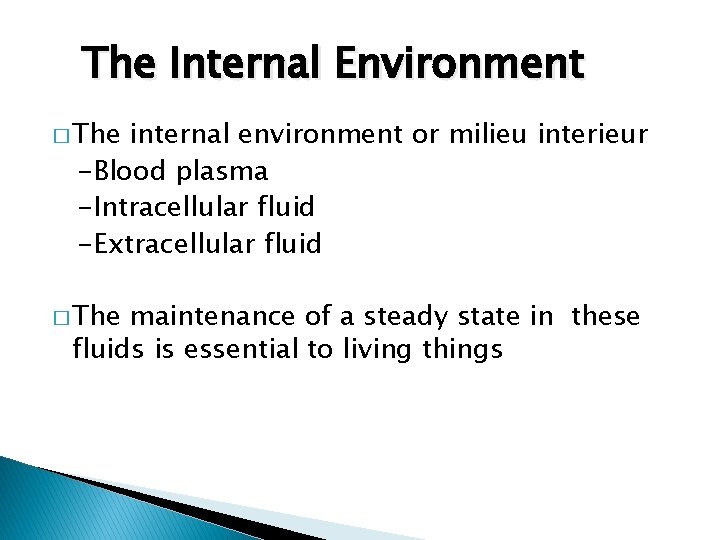 The Internal Environment

□ The internal environment or milieu interieur
-Blood plasma
-Intracellular fluid
-Extracellular fluid

□ The maintenance of a steady state in these fluids is essential to living things